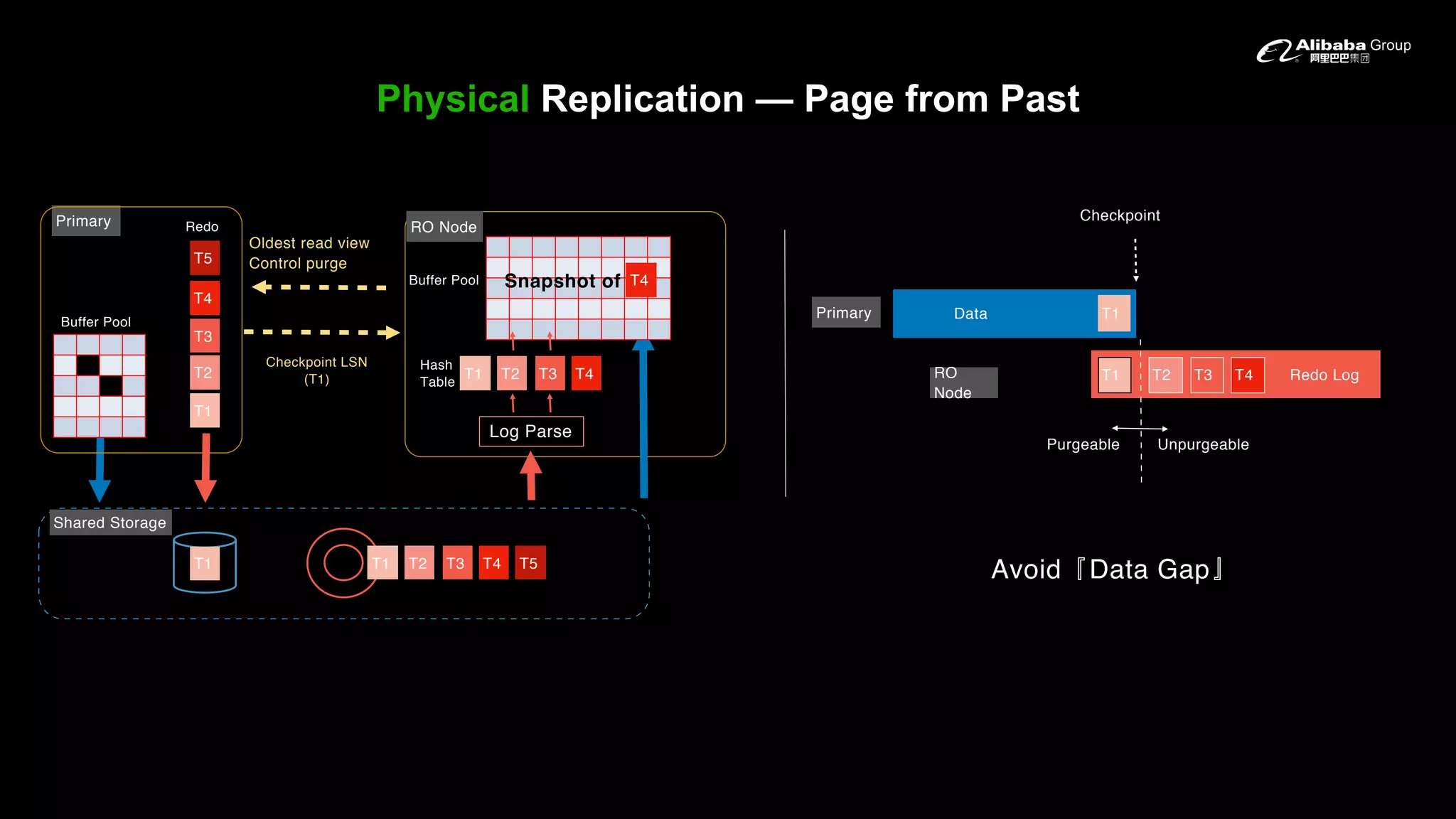 Alibaba Group 阿里巴巴集团

Physical Replication — Page from Past

Primary

Redo

T5

T4

T3

T2

T1

Buffer Pool

Oldest read view
Control purge

Checkpoint LSN
(T1)

RO Node

Buffer Pool

Snapshot of T4

Hash Table

T1 T2 T3 T4

Log Parse

Shared Storage

T1

T1 T2 T3 T4 T5

Checkpoint

Primary

Data

T1

RO Node

T1 T2 T3 T4 Redo Log

Purgeable

Unpurgeable

Avoid『Data Gap』